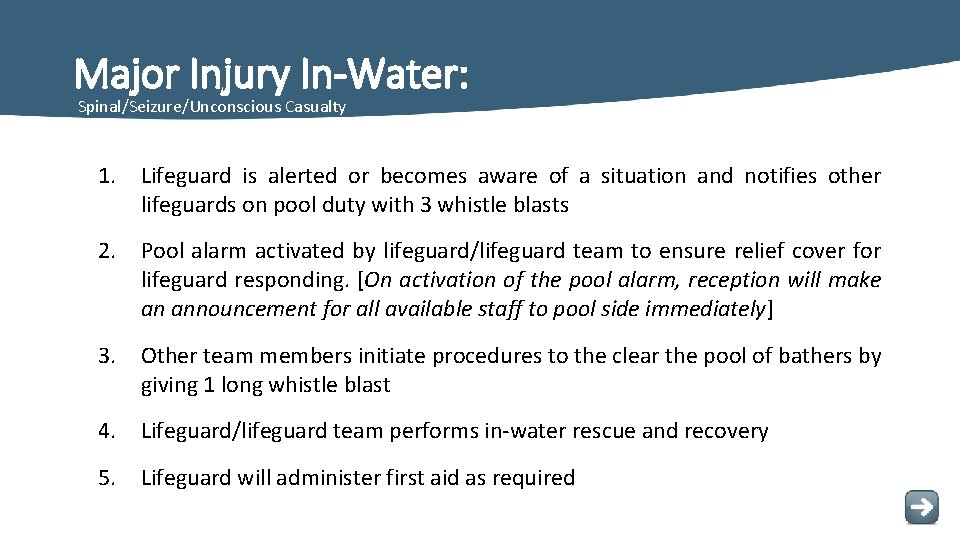 Major Injury In-Water:
Spinal/Seizure/Unconscious Casualty

1. Lifeguard is alerted or becomes aware of a situation and notifies other lifeguards on pool duty with 3 whistle blasts

2. Pool alarm activated by lifeguard/lifeguard team to ensure relief cover for lifeguard responding. [On activation of the pool alarm, reception will make an announcement for all available staff to pool side immediately]

3. Other team members initiate procedures to the clear the pool of bathers by giving 1 long whistle blast

4. Lifeguard/lifeguard team performs in-water rescue and recovery

5. Lifeguard will administer first aid as required